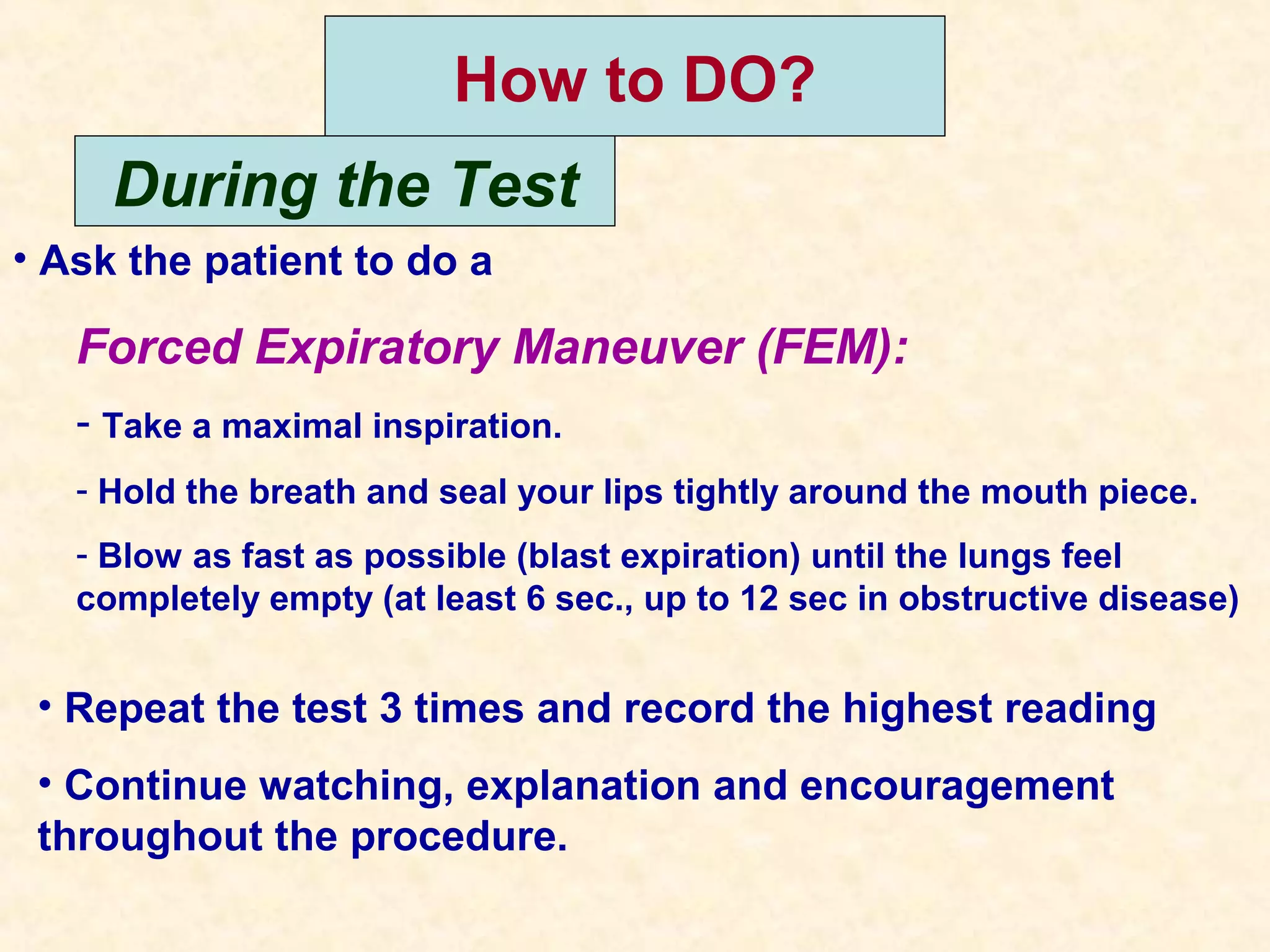 How to DO?

During the Test

• Ask the patient to do a

Forced Expiratory Maneuver (FEM):

- Take a maximal inspiration.

- Hold the breath and seal your lips tightly around the mouth piece.

- Blow as fast as possible (blast expiration) until the lungs feel completely empty (at least 6 sec., up to 12 sec in obstructive disease)

• Repeat the test 3 times and record the highest reading

• Continue watching, explanation and encouragement throughout the procedure.